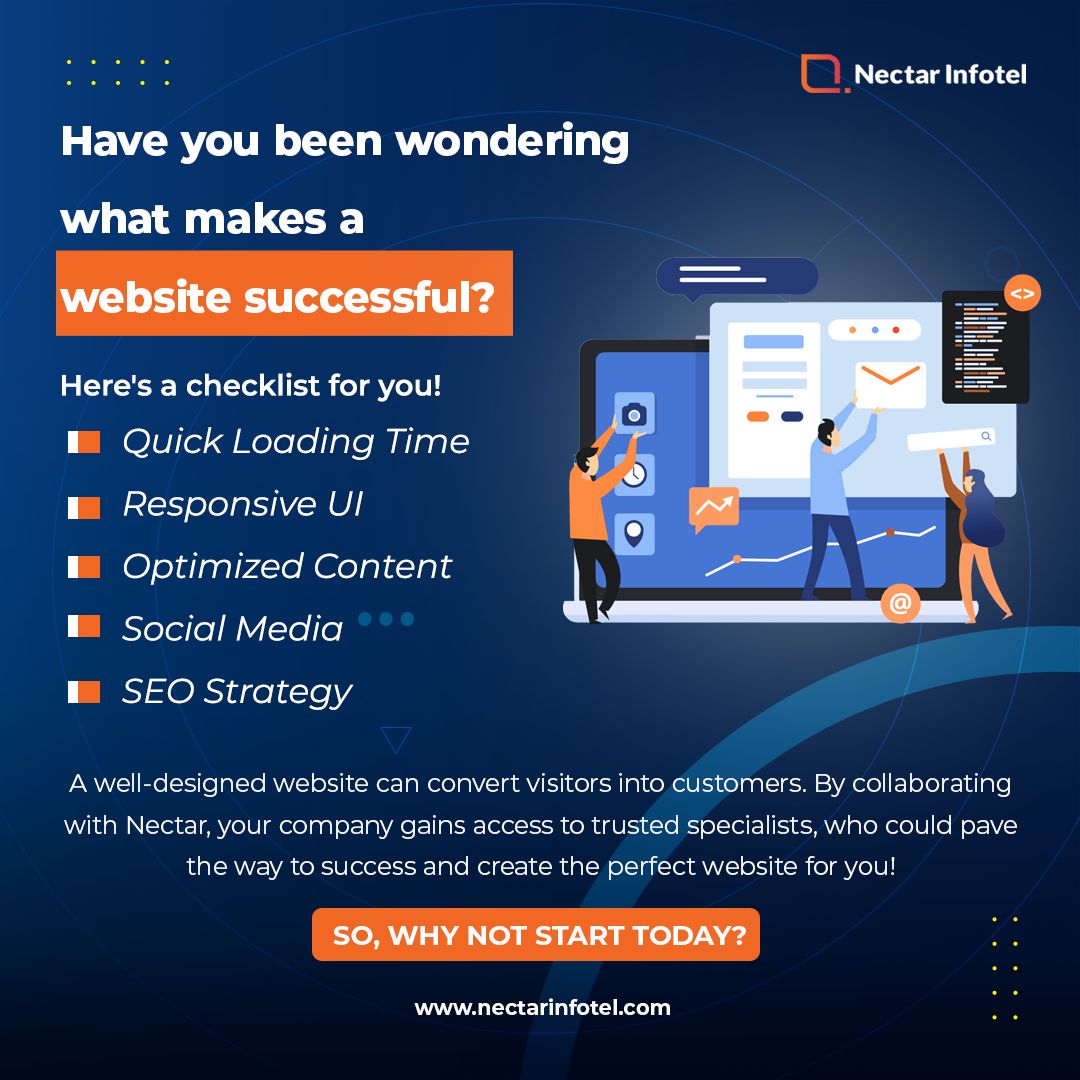 Nectar Infotel

Have you been wondering what makes a website successful?

Here's a checklist for you!

Quick Loading Time
Responsive UI
Optimized Content
Social Media
SEO Strategy

<>

@

A well-designed website can convert visitors into customers. By collaborating with Nectar, your company gains access to trusted specialists, who could pave the way to success and create the perfect website for you!

SO, WHY NOT START TODAY?

www.nectarinfotel.com